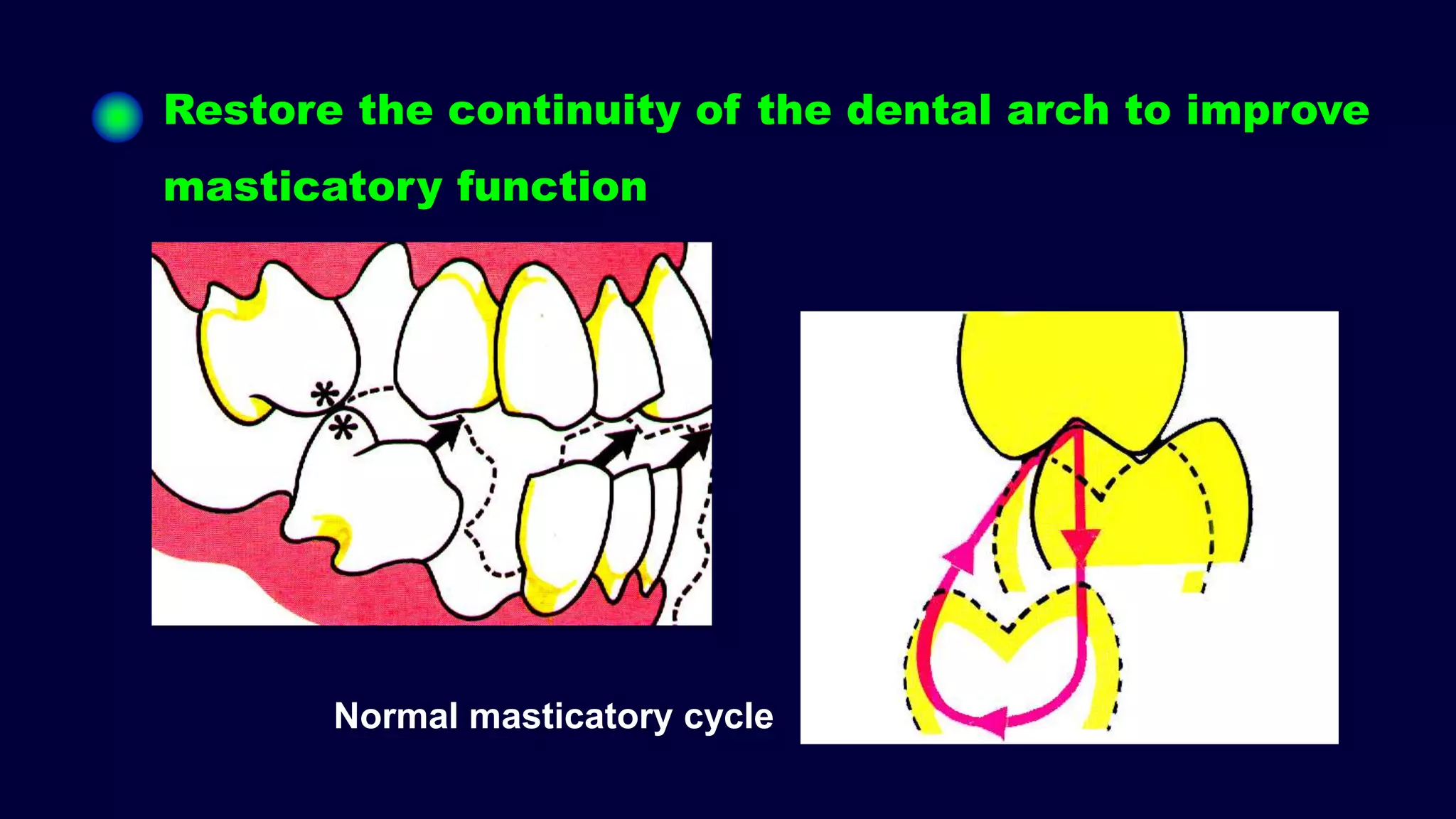 Restore the continuity of the dental arch to improve masticatory function

Normal masticatory cycle